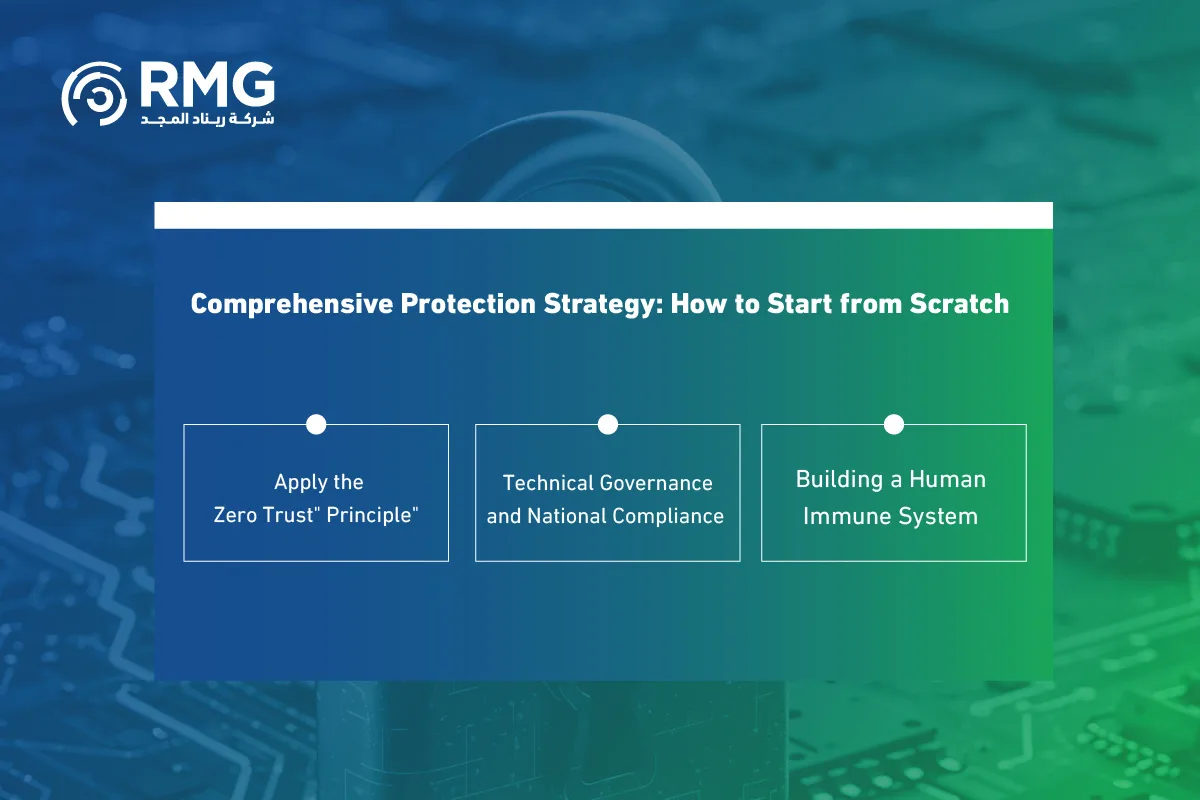 RMG
شركة ريناد المجد

Comprehensive Protection Strategy: How to Start from Scratch

Apply the Zero Trust" Principle"

Technical Governance and National Compliance

Building a Human Immune System